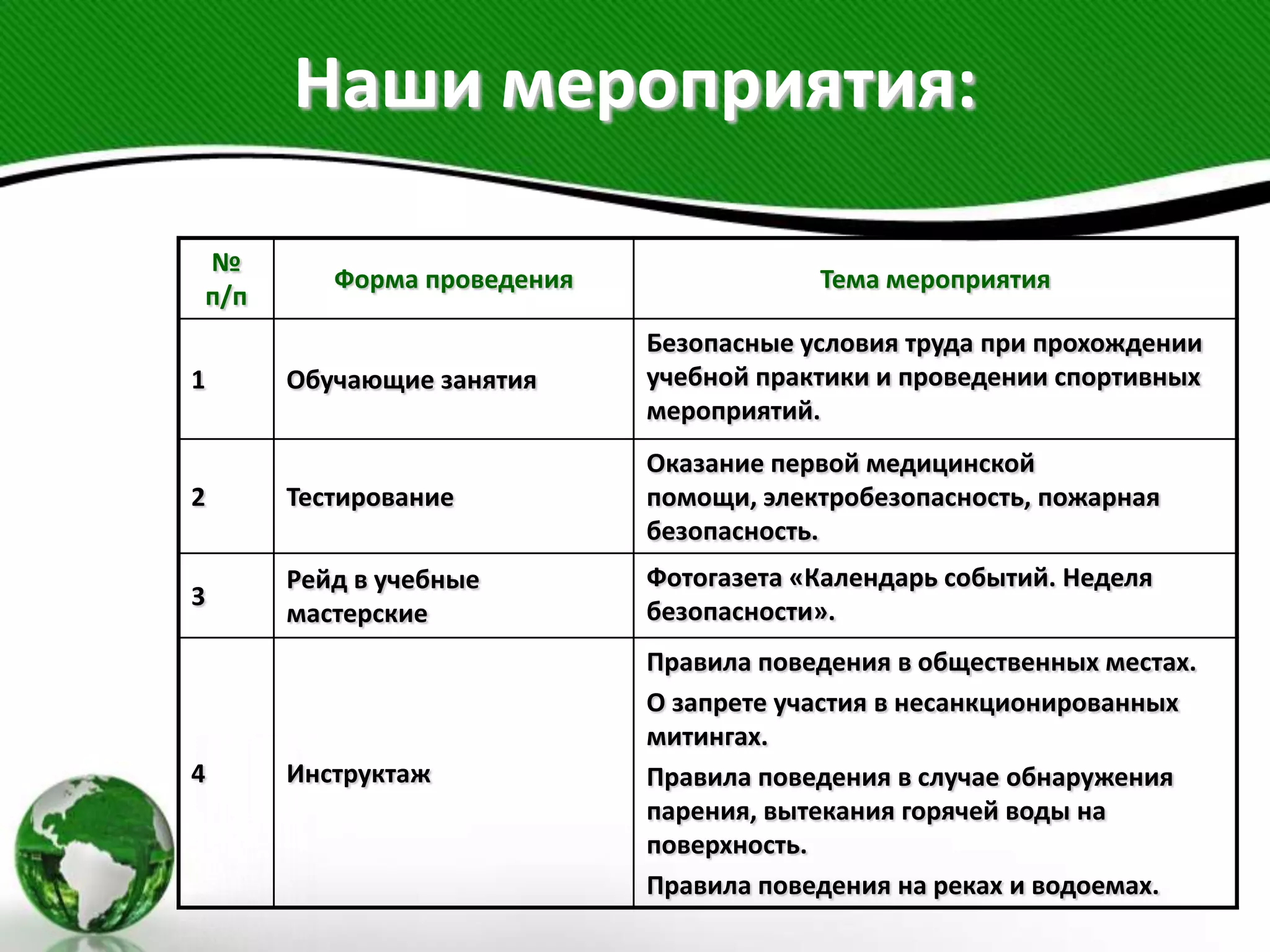 Наши мероприятия:

| № п/п | Форма проведения | Тема мероприятия |
|---|---|---|
| 1 | Обучающие занятия | Безопасные условия труда при прохождении учебной практики и проведении спортивных мероприятий. |
| 2 | Тестирование | Оказание первой медицинской помощи, электробезопасность, пожарная безопасность. |
| 3 | Рейд в учебные мастерские | Фотогазета «Календарь событий. Неделя безопасности». |
| 4 | Инструктаж | Правила поведения в общественных местах. О запрете участия в несанкционированных митингах. Правила поведения в случае обнаружения парения, вытекания горячей воды на поверхность. Правила поведения на реках и водоемах. |